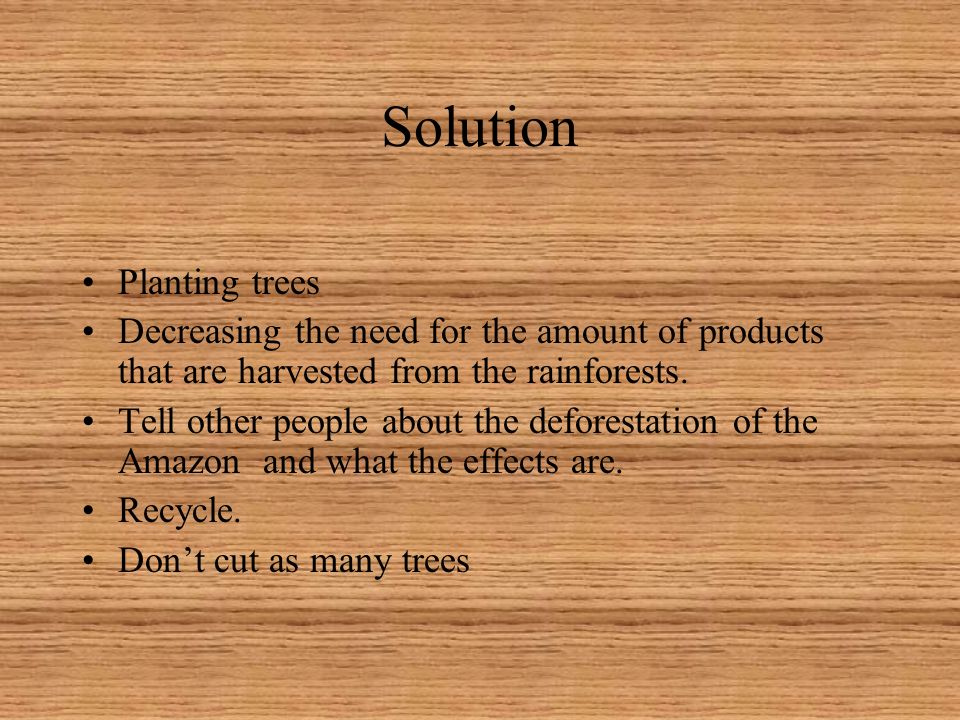 Solution

• Planting trees
• Decreasing the need for the amount of products that are harvested from the rainforests.
• Tell other people about the deforestation of the Amazon and what the effects are.
• Recycle.
• Don’t cut as many trees